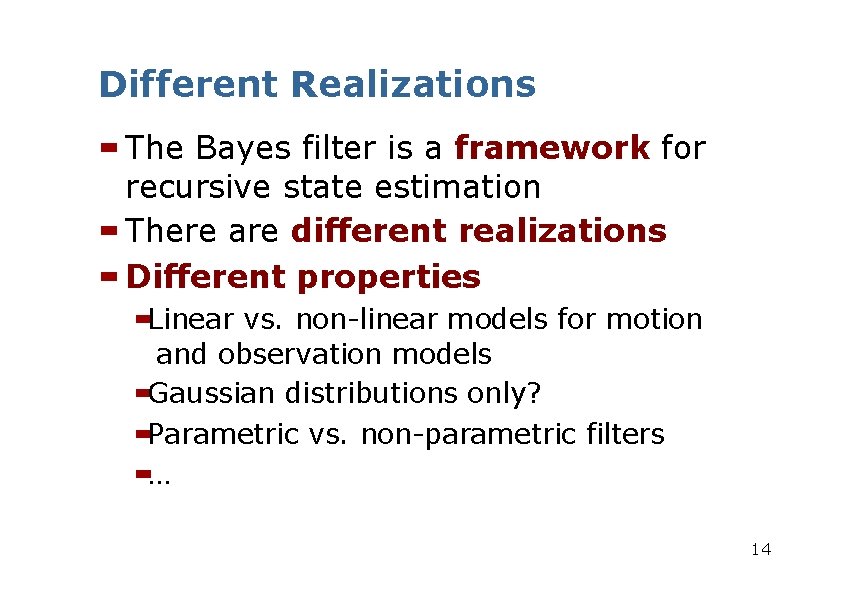 Different Realizations

- The Bayes filter is a framework for recursive state estimation
- There are different realizations
- Different properties
  - Linear vs. non-linear models for motion and observation models
  - Gaussian distributions only?
  - Parametric vs. non-parametric filters
  - …

14